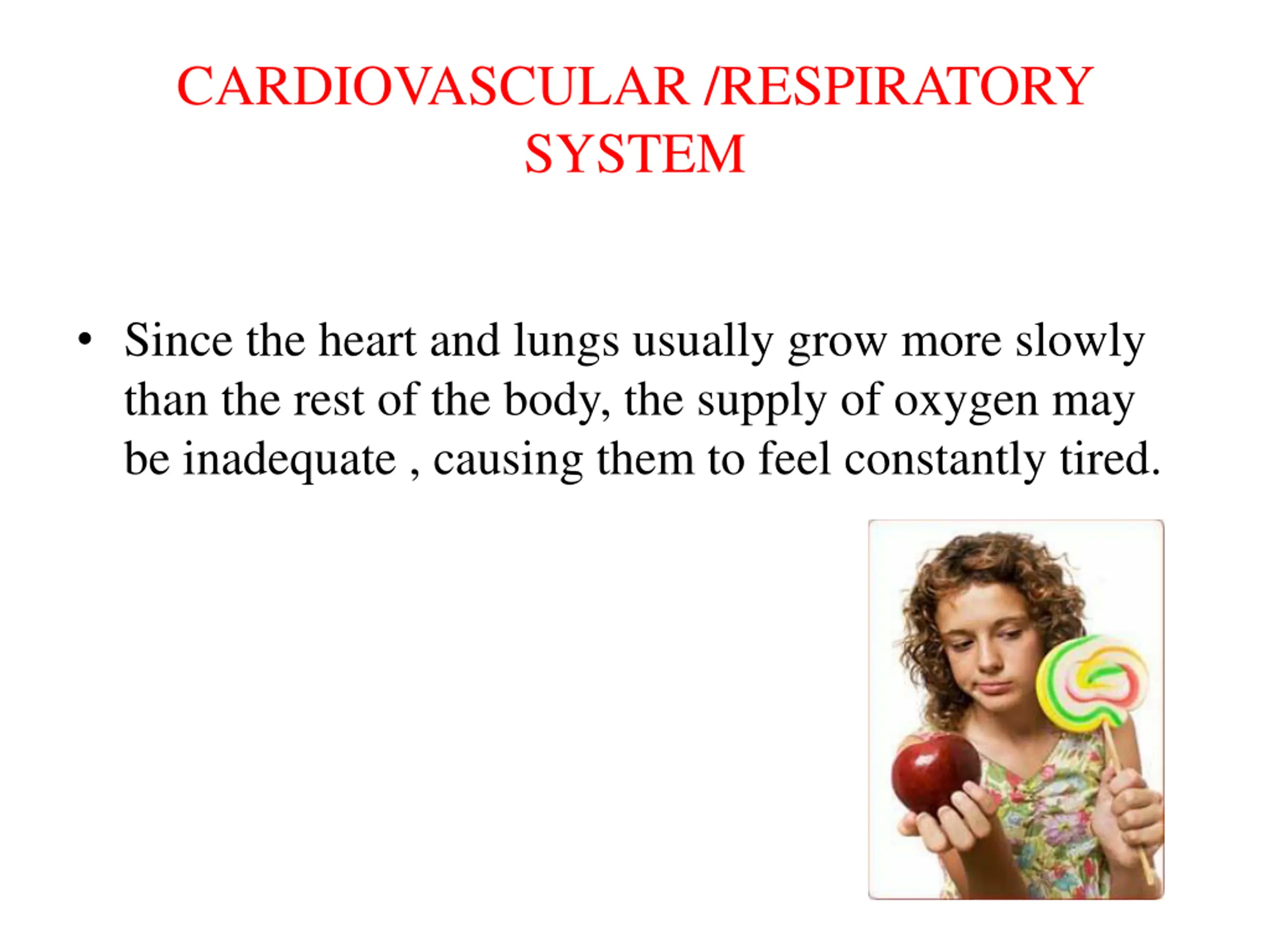 CARDIOVASCULAR /RESPIRATORY SYSTEM

• Since the heart and lungs usually grow more slowly than the rest of the body, the supply of oxygen may be inadequate , causing them to feel constantly tired.